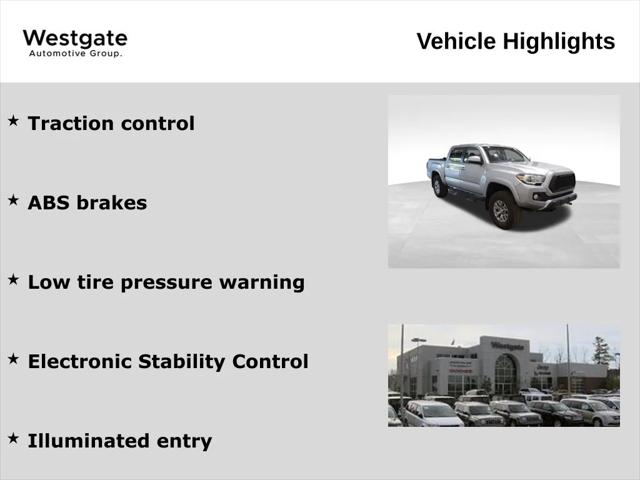 Westgate
Automotive Group.

Vehicle Highlights

★ Traction control

★ ABS brakes

★ Low tire pressure warning

★ Electronic Stability Control

★ Illuminated entry

Westgate